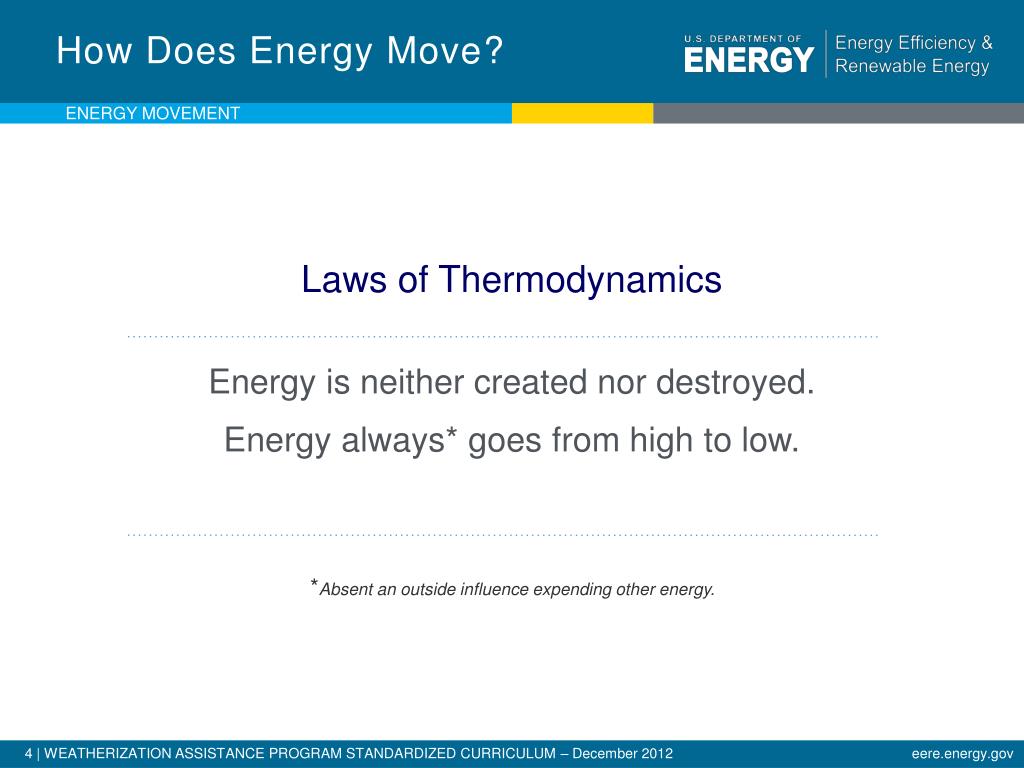 How Does Energy Move?

U.S. DEPARTMENT OF ENERGY

Energy Efficiency & Renewable Energy

ENERGY MOVEMENT

Laws of Thermodynamics

Energy is neither created nor destroyed.

Energy always* goes from high to low.

*Absent an outside influence expending other energy.

4 | WEATHERIZATION ASSISTANCE PROGRAM STANDARDIZED CURRICULUM – December 2012

eere.energy.gov